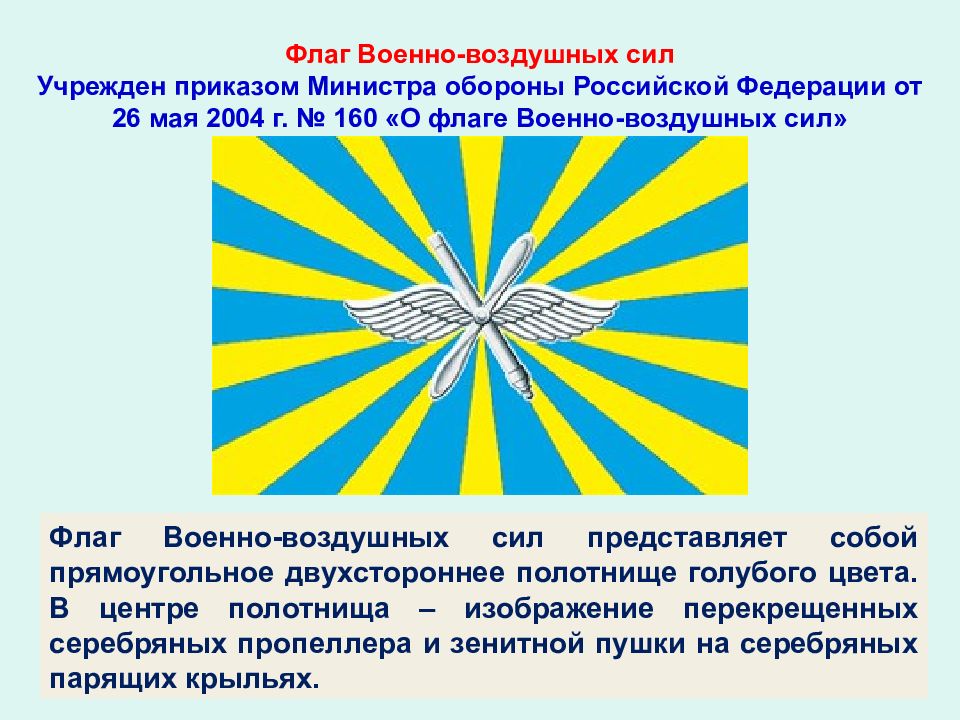 Флаг Военно-воздушных сил
Учрежден приказом Министра обороны Российской Федерации от 26 мая 2004 г. № 160 «О флаге Военно-воздушных сил»

Флаг Военно-воздушных сил представляет собой прямоугольное двухстороннее полотнище голубого цвета. В центре полотнища – изображение перекрещенных серебряных пропеллера и зенитной пушки на серебряных парящих крыльях.